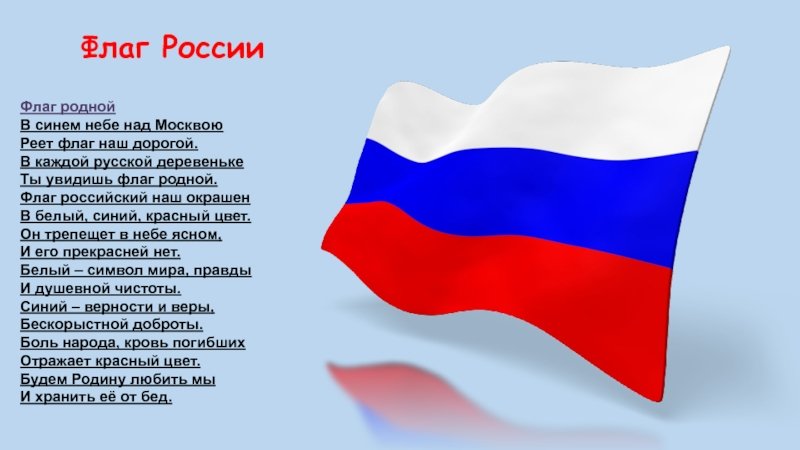 Флаг России

Флаг родной
В синем небе над Москвою
Реет флаг наш дорогой.
В каждой русской деревеньке
Ты увидишь флаг родной.
Флаг российский наш окрашен
В белый, синий, красный цвет.
Он трепещет в небе ясном,
И его прекрасней нет.
Белый – символ мира, правды
И душевной чистоты.
Синий – верности и веры,
Бескорыстной доброты.
Боль народа, кровь погибших
Отражает красный цвет.
Будем Родину любить мы
И хранить её от бед.